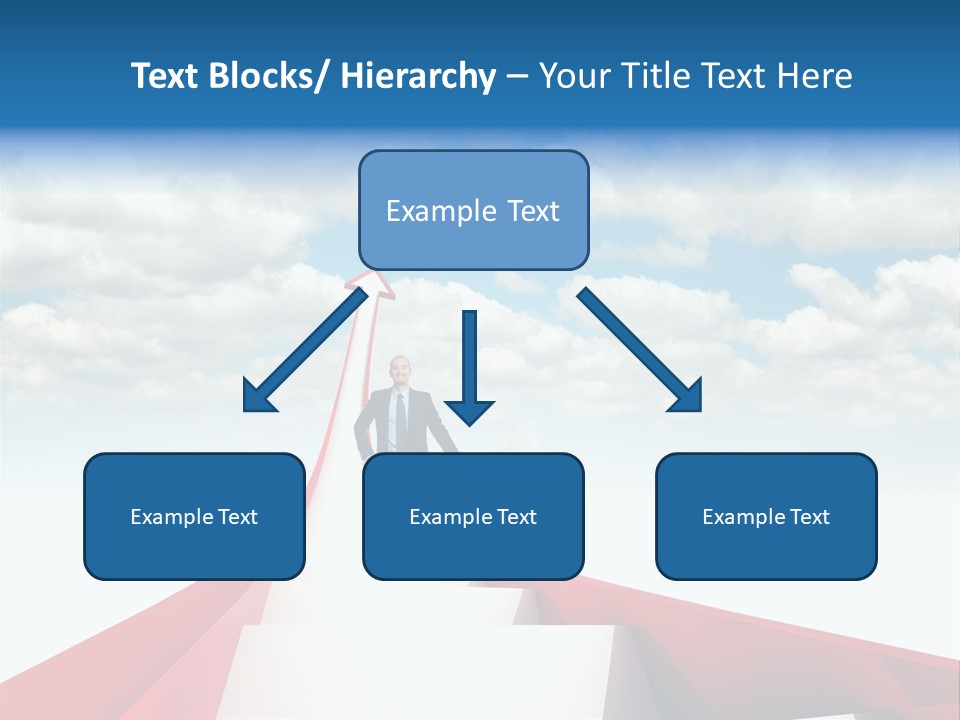 Text Blocks/ Hierarchy – Your Title Text Here

Example Text

Example Text

Example Text

Example Text